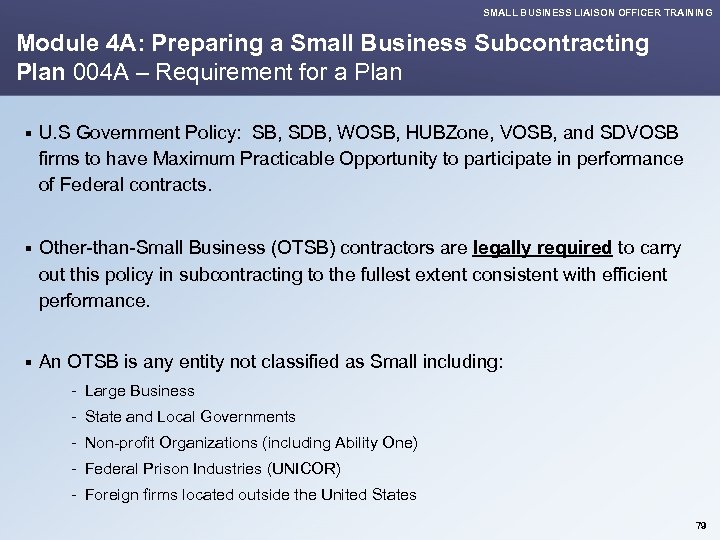 SMALL BUSINESS LIAISON OFFICER TRAINING

Module 4A: Preparing a Small Business Subcontracting Plan 004A – Requirement for a Plan

▪ U.S Government Policy: SB, SDB, WOSB, HUBZone, VOSB, and SDVOSB firms to have Maximum Practicable Opportunity to participate in performance of Federal contracts.

▪ Other-than-Small Business (OTSB) contractors are legally required to carry out this policy in subcontracting to the fullest extent consistent with efficient performance.

▪ An OTSB is any entity not classified as Small including:

- Large Business
- State and Local Governments
- Non-profit Organizations (including Ability One)
- Federal Prison Industries (UNICOR)
- Foreign firms located outside the United States

79